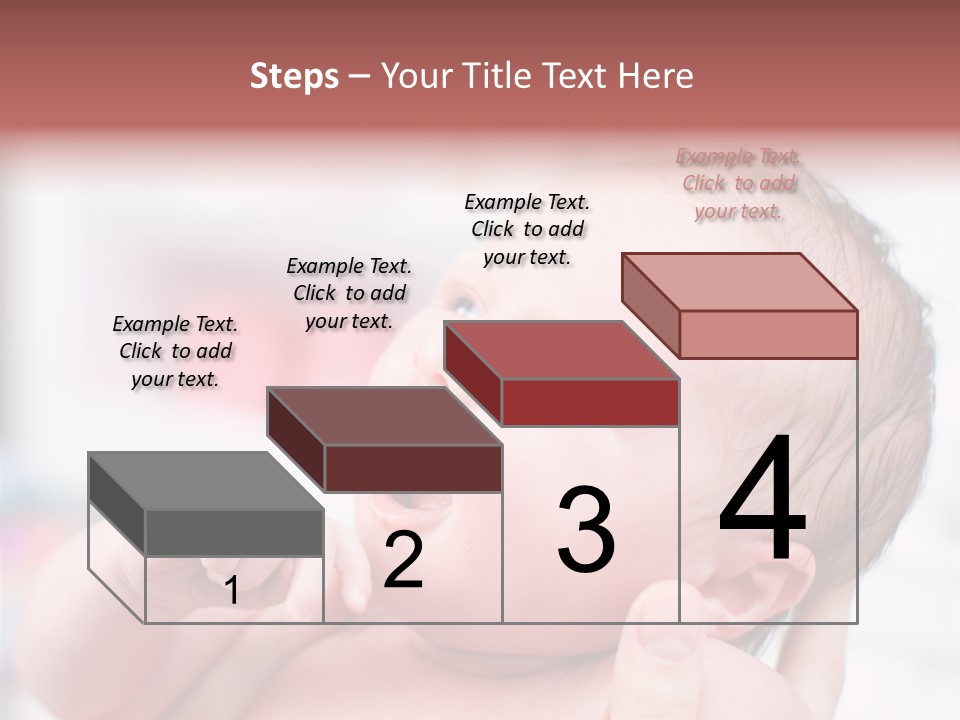 Steps – Your Title Text Here

Example Text. Click to add your text.

Example Text. Click to add your text.

Example Text. Click to add your text.

Example Text. Click to add your text.

1

2

3

4